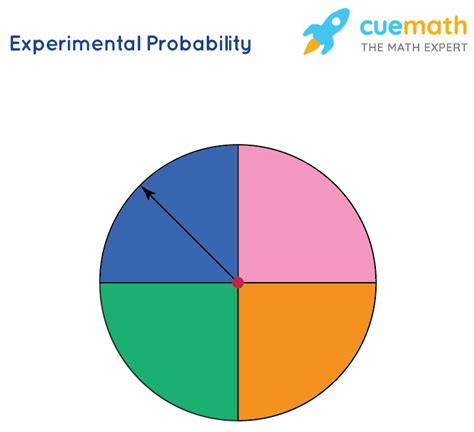 Experimental Probability

cuemath
THE MATH EXPERT